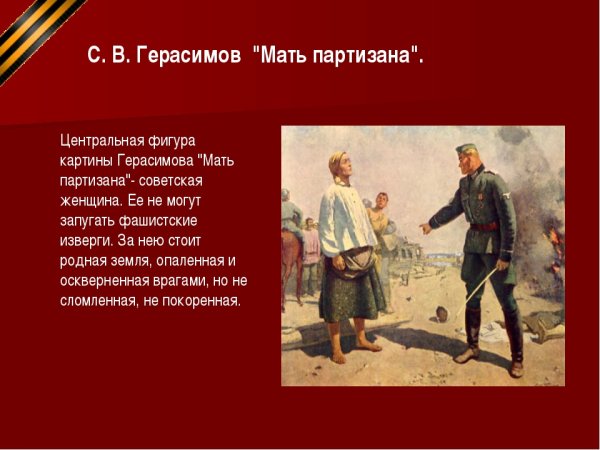 С. В. Герасимов "Мать партизана".

Центральная фигура картины Герасимова "Мать партизана"- советская женщина. Ее не могут запугать фашистские изверги. За нею стоит родная земля, опаленная и оскверненная врагами, но не сломленная, не покоренная.